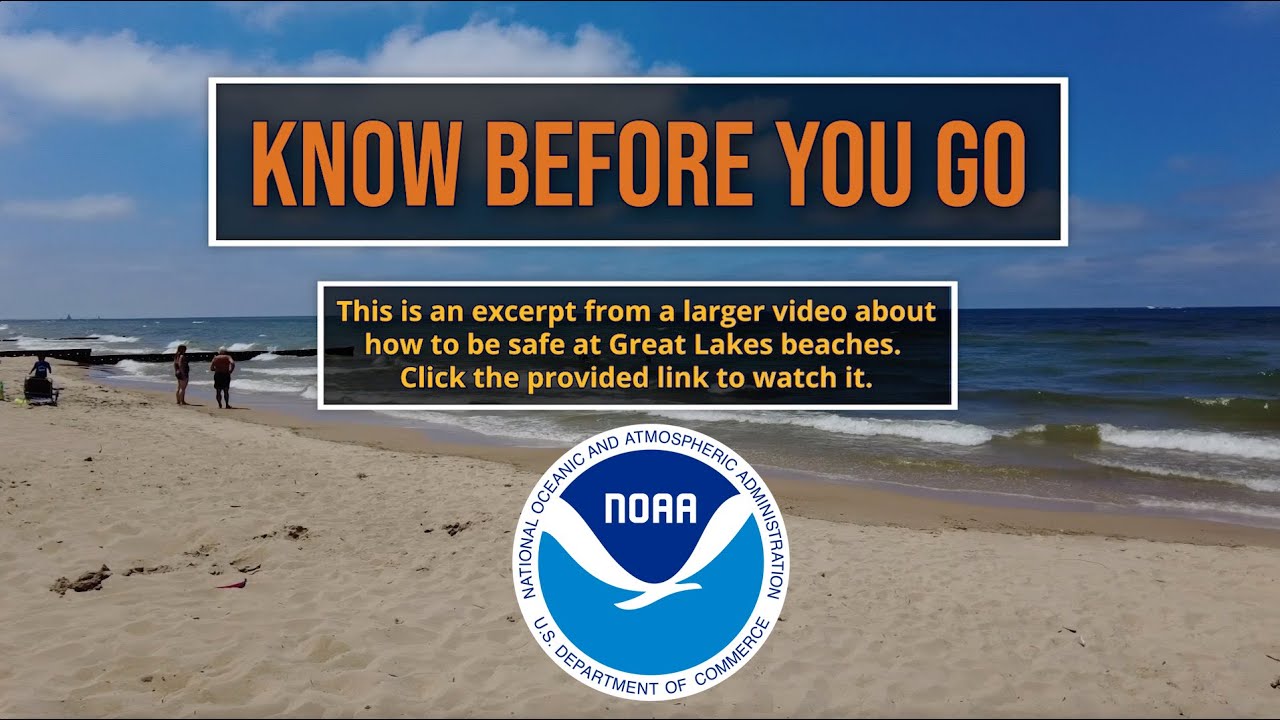 KNOW BEFORE YOU GO

This is an excerpt from a larger video about how to be safe at Great Lakes beaches. Click the provided link to watch it.

NATIONAL OCEANIC AND ATMOSPHERIC ADMINISTRATION

NOAA

U.S. DEPARTMENT OF COMMERCE